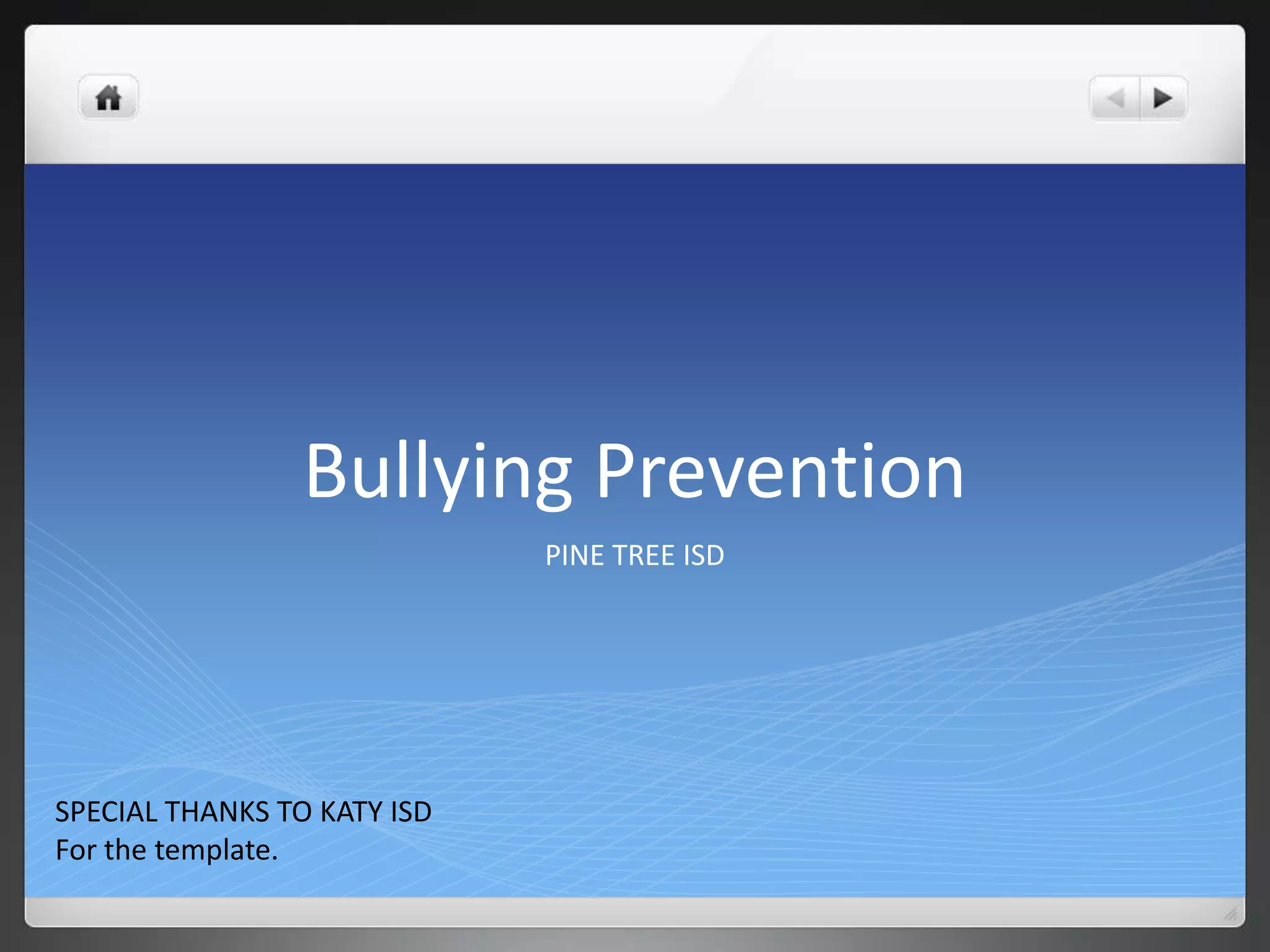 Bullying Prevention

PINE TREE ISD

SPECIAL THANKS TO KATY ISD
For the template.